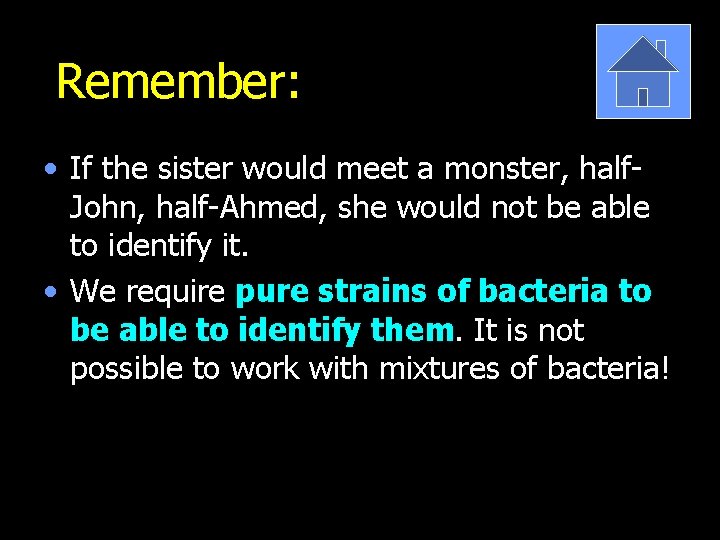 Remember:

• If the sister would meet a monster, half-John, half-Ahmed, she would not be able to identify it.

• We require pure strains of bacteria to be able to identify them. It is not possible to work with mixtures of bacteria!